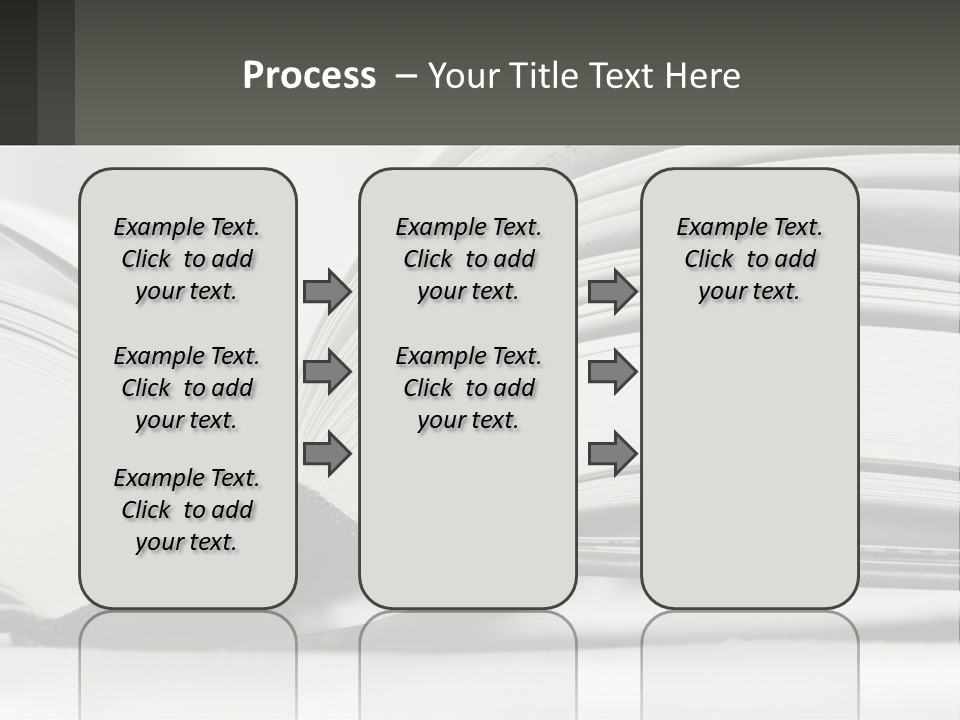 Process – Your Title Text Here

Example Text. Click to add your text.

Example Text. Click to add your text.

Example Text. Click to add your text.

Example Text. Click to add your text.

Example Text. Click to add your text.

Example Text. Click to add your text.